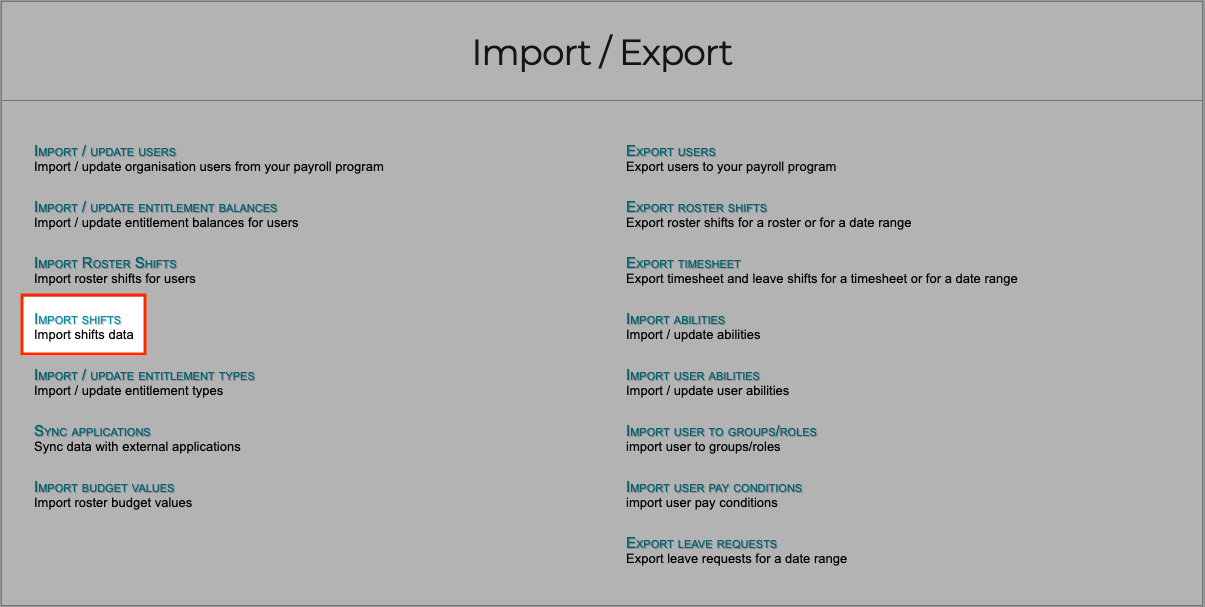 Import / Export

Import / update users
Import / update organisation users from your payroll program

Import / update entitlement balances
Import / update entitlement balances for users

Import Roster Shifts
Import roster shifts for users

Import shifts
Import shifts data

Import / update entitlement types
Import / update entitlement types

Sync applications
Sync data with external applications

Import budget values
Import roster budget values

Export users
Export users to your payroll program

Export roster shifts
Export roster shifts for a roster or for a date range

Export timesheet
Export timesheet and leave shifts for a timesheet or for a date range

Import abilities
Import / update abilities

Import user abilities
Import / update user abilities

Import user to groups/roles
import user to groups/roles

Import user pay conditions
import user pay conditions

Export leave requests
Export leave requests for a date range